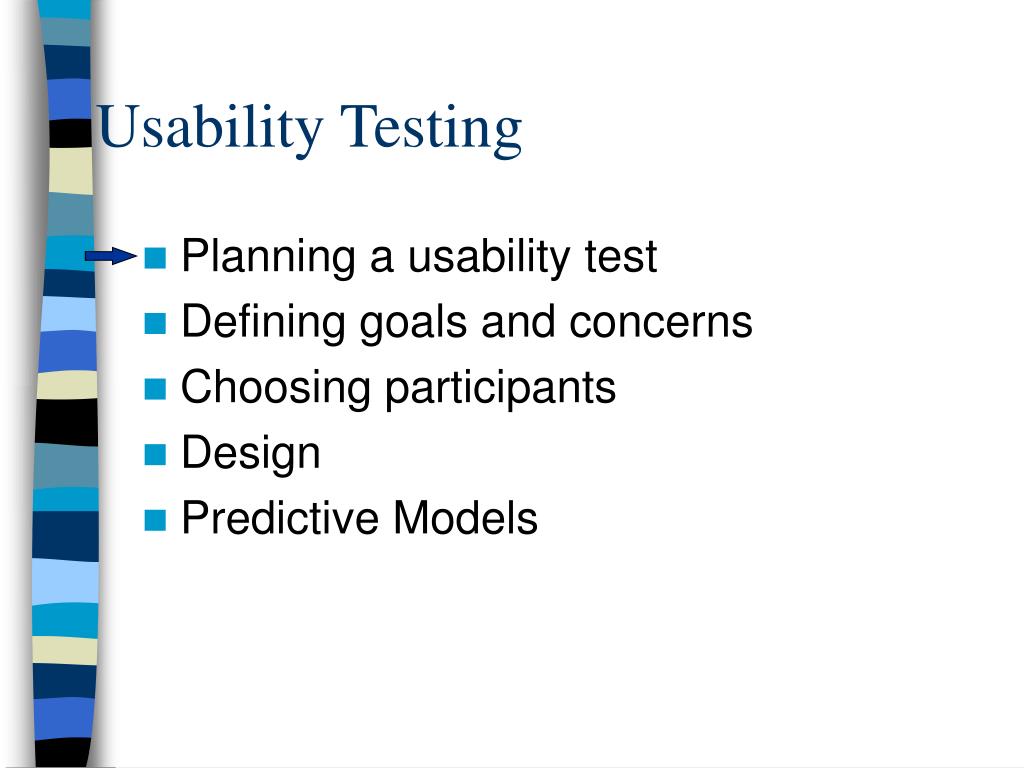 Usability Testing

- Planning a usability test
- Defining goals and concerns
- Choosing participants
- Design
- Predictive Models